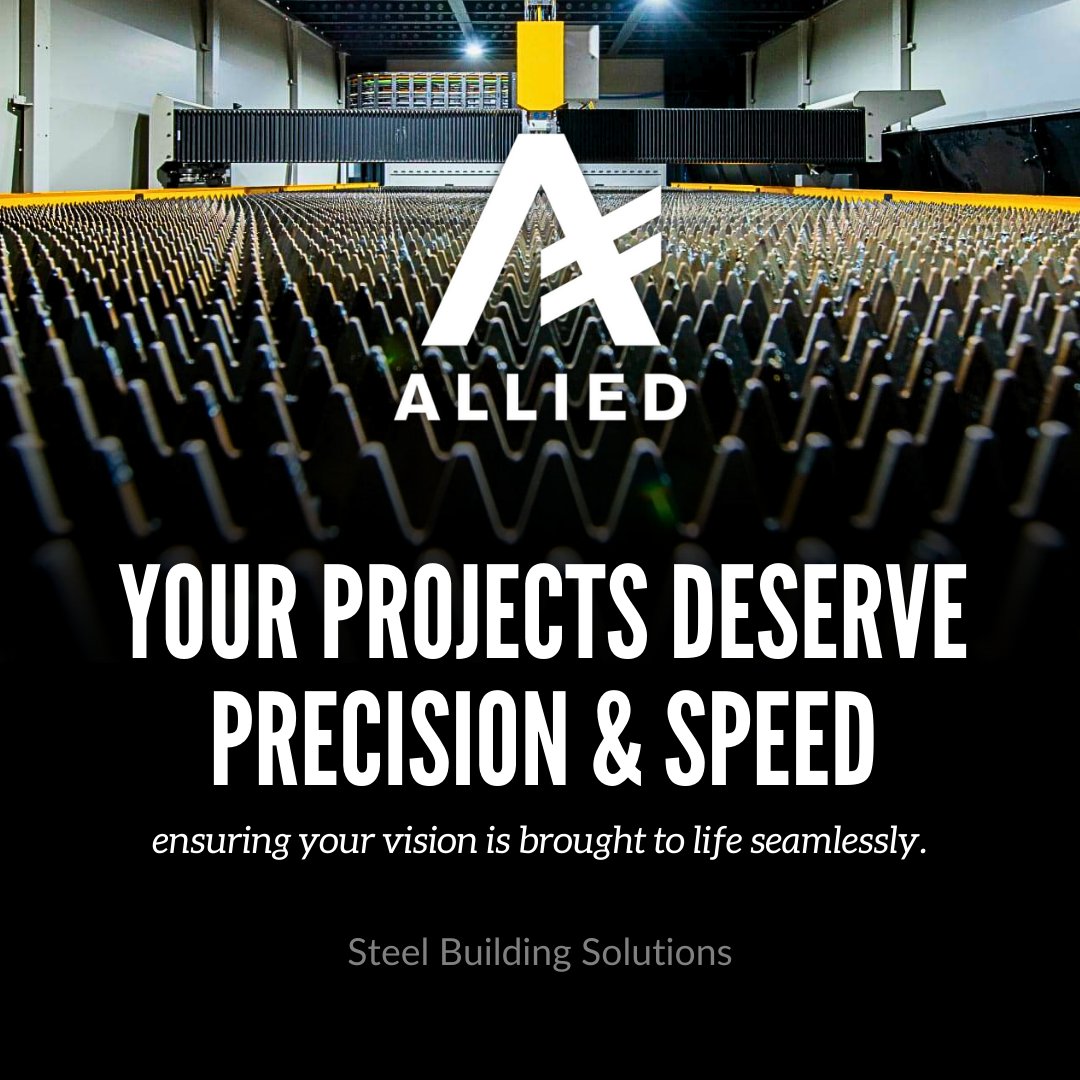 ALLIED

YOUR PROJECTS DESERVE PRECISION & SPEED

ensuring your vision is brought to life seamlessly.

Steel Building Solutions